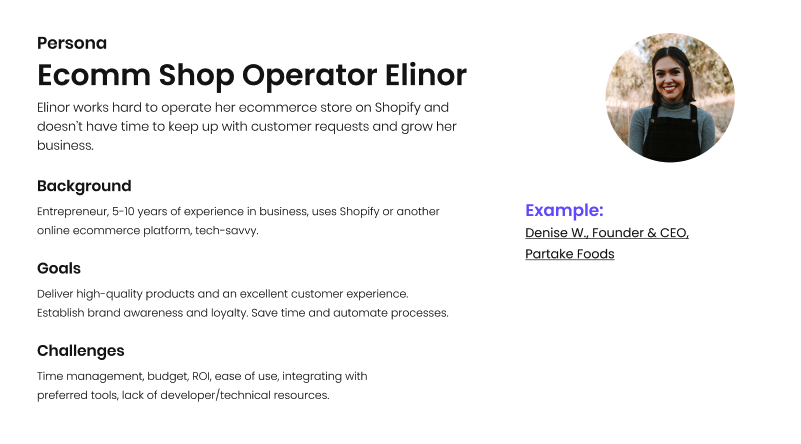 Persona

Ecomm Shop Operator Elinor

Elinor works hard to operate her ecommerce store on Shopify and doesn't have time to keep up with customer requests and grow her business.

Background

Entrepreneur, 5-10 years of experience in business, uses Shopify or another online ecommerce platform, tech-savvy.

Goals

Deliver high-quality products and an excellent customer experience. Establish brand awareness and loyalty. Save time and automate processes.

Challenges

Time management, budget, ROI, ease of use, integrating with preferred tools, lack of developer/technical resources.

Example:

Denise W., Founder & CEO, Partake Foods